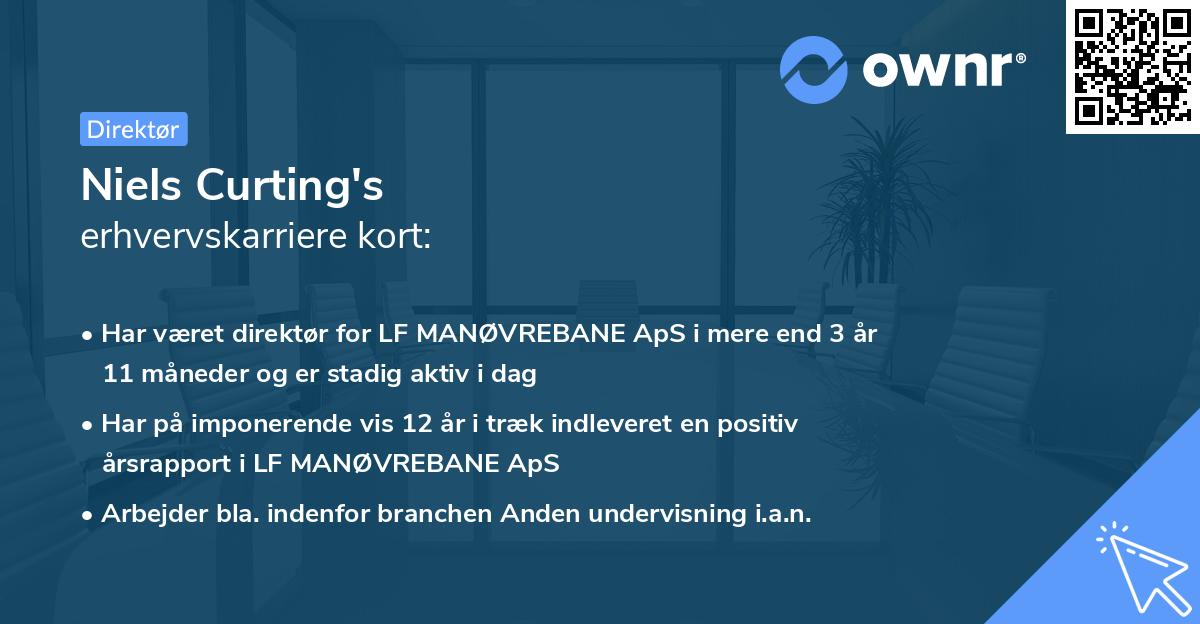 ownr®

Direktør

Niels Curting's
erhvervskarriere kort:

• Har været direktør for LF MANØVREBANE ApS i mere end 3 år 11 måneder og er stadig aktiv i dag

• Har på imponerende vis 12 år i træk indleveret en positiv årsrapport i LF MANØVREBANE ApS

• Arbejder bla. indenfor branchen Anden undervisning i.a.n.